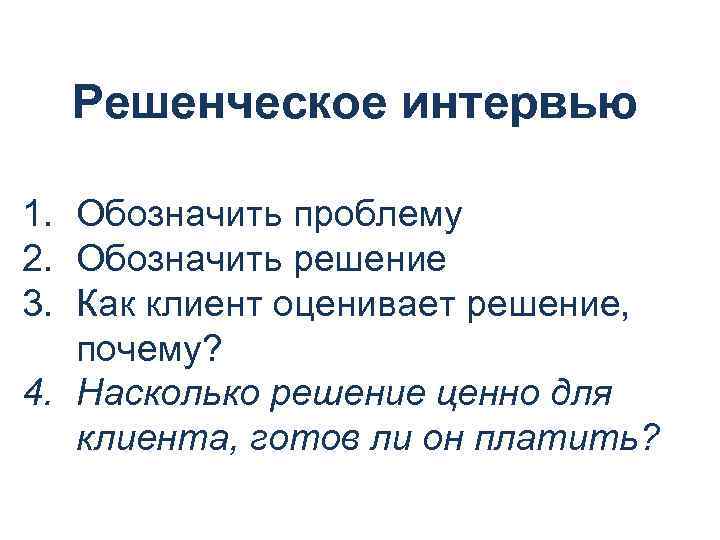 Решенческое интервью

1. Обозначить проблему
2. Обозначить решение
3. Как клиент оценивает решение, почему?
4. Насколько решение ценно для клиента, готов ли он платить?